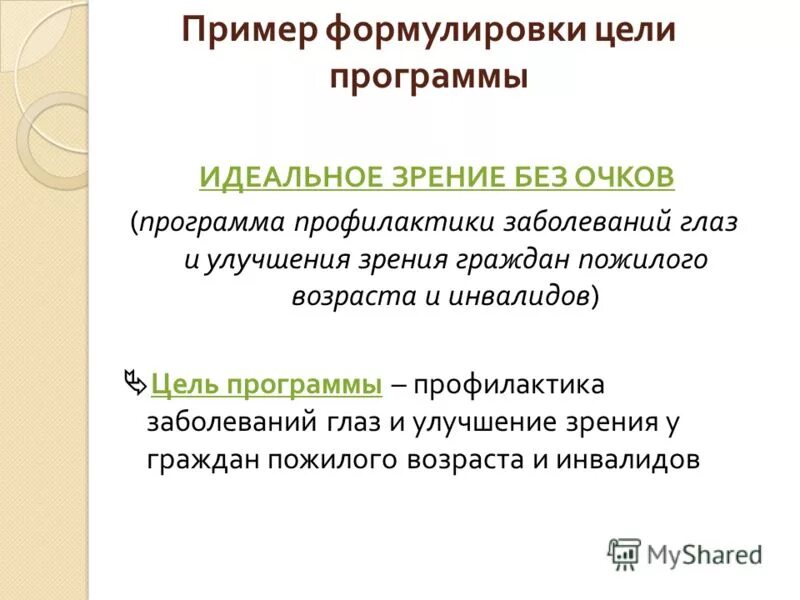 Пример формулировки цели программы

ИДЕАЛЬНОЕ ЗРЕНИЕ БЕЗ ОЧКОВ

(программа профилактики заболеваний глаз и улучшения зрения граждан пожилого возраста и инвалидов)

Цель программы – профилактика заболеваний глаз и улучшение зрения у граждан пожилого возраста и инвалидов

MyShared